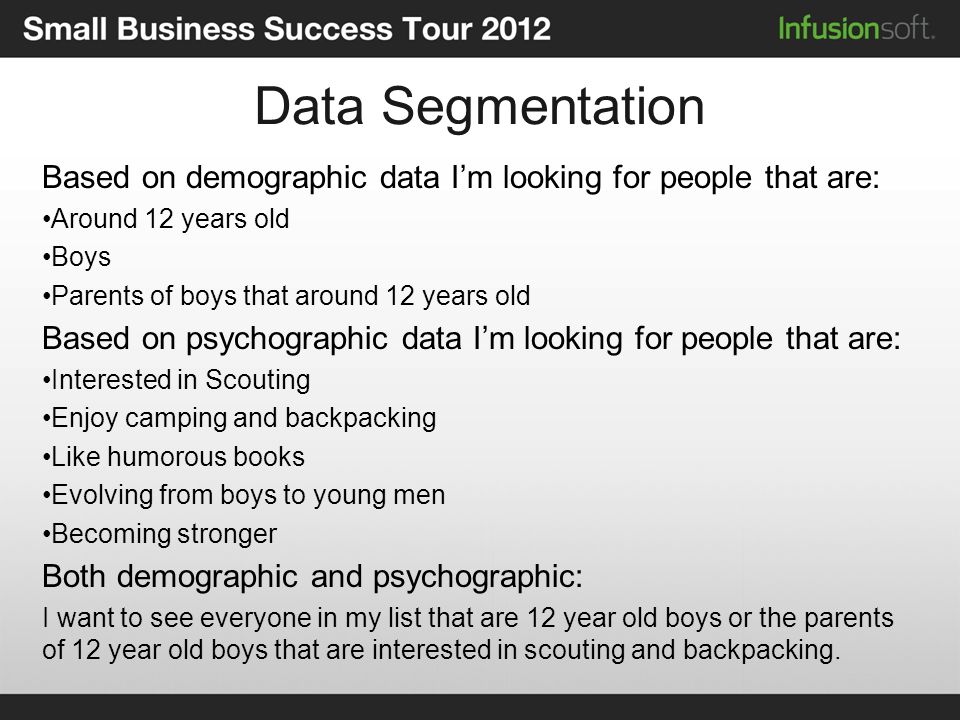 Small Business Success Tour 2012

Infusionsoft.

Data Segmentation

Based on demographic data I'm looking for people that are:

•Around 12 years old

•Boys

•Parents of boys that around 12 years old

Based on psychographic data I'm looking for people that are:

•Interested in Scouting

•Enjoy camping and backpacking

•Like humorous books

•Evolving from boys to young men

•Becoming stronger

Both demographic and psychographic:

I want to see everyone in my list that are 12 year old boys or the parents of 12 year old boys that are interested in scouting and backpacking.